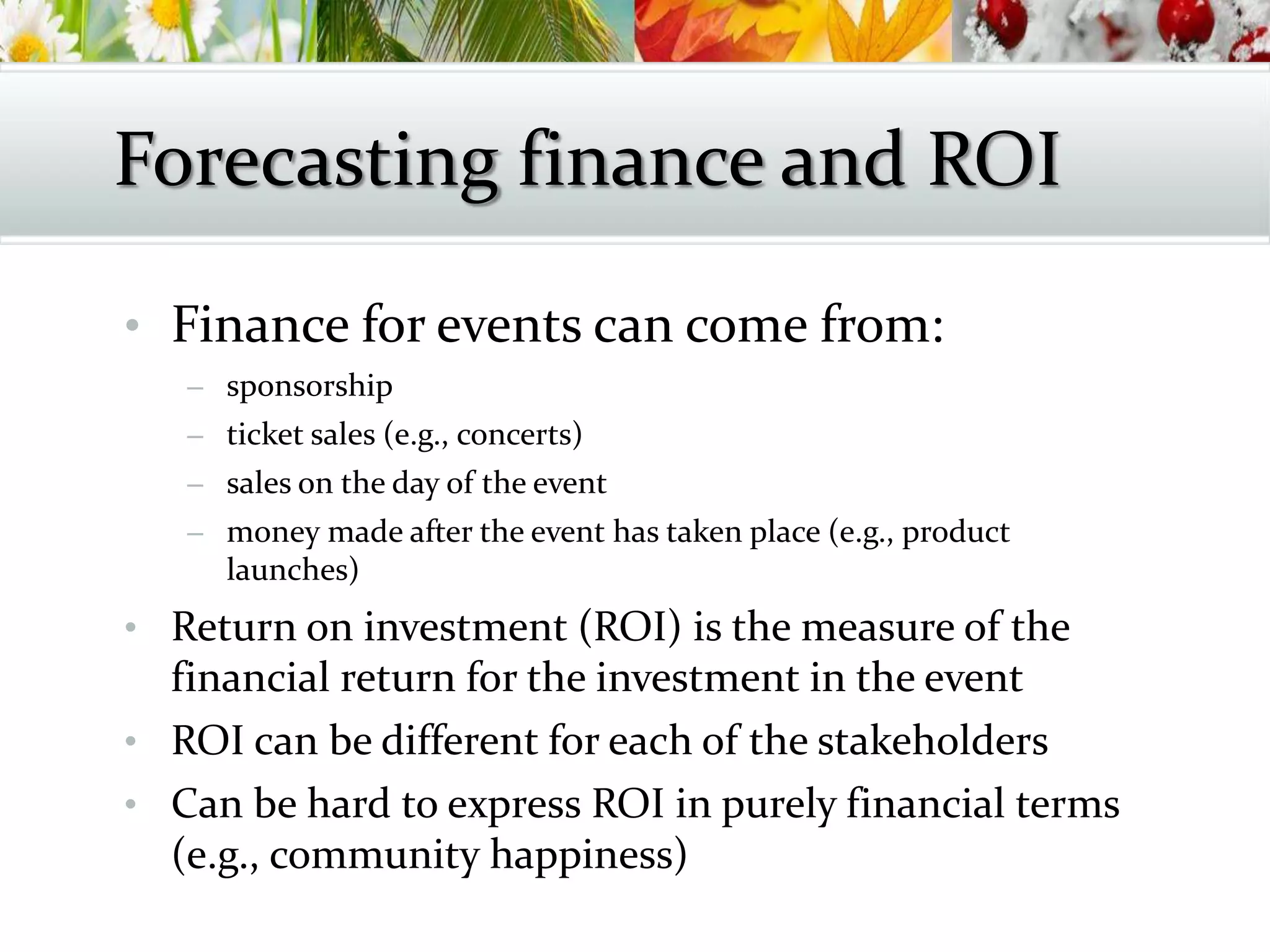 Forecasting finance and ROI

• Finance for events can come from:
  – sponsorship
  – ticket sales (e.g., concerts)
  – sales on the day of the event
  – money made after the event has taken place (e.g., product launches)
• Return on investment (ROI) is the measure of the financial return for the investment in the event
• ROI can be different for each of the stakeholders
• Can be hard to express ROI in purely financial terms (e.g., community happiness)